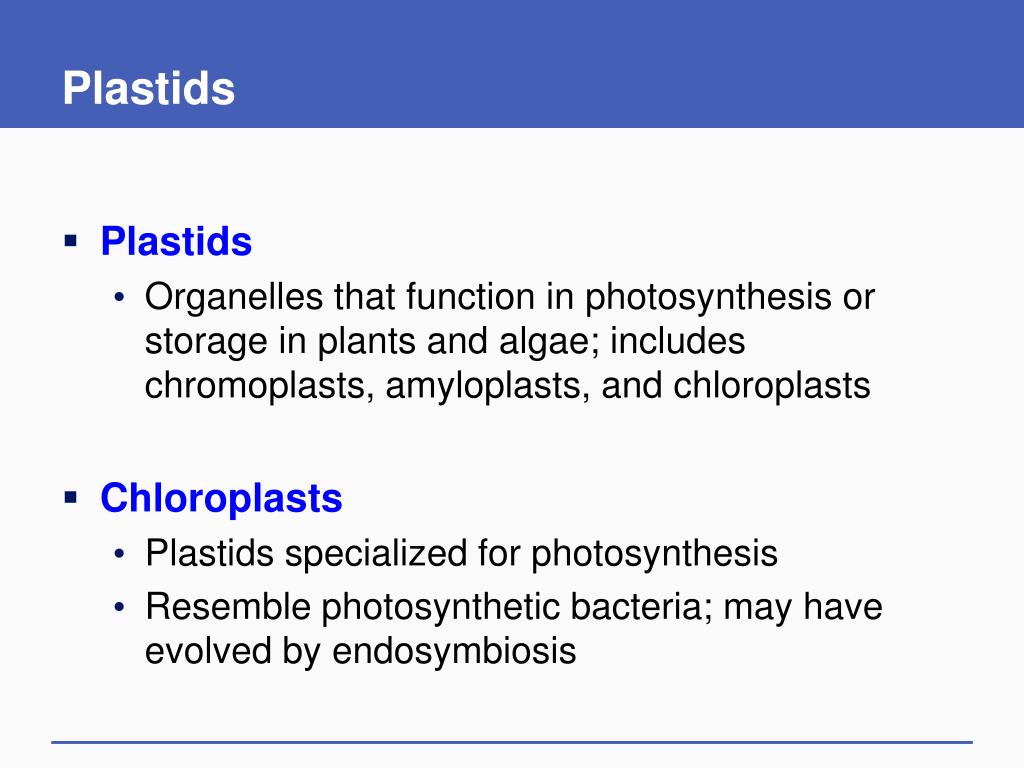 Plastids

▪ Plastids
• Organelles that function in photosynthesis or storage in plants and algae; includes chromoplasts, amyloplasts, and chloroplasts

▪ Chloroplasts
• Plastids specialized for photosynthesis
• Resemble photosynthetic bacteria; may have evolved by endosymbiosis